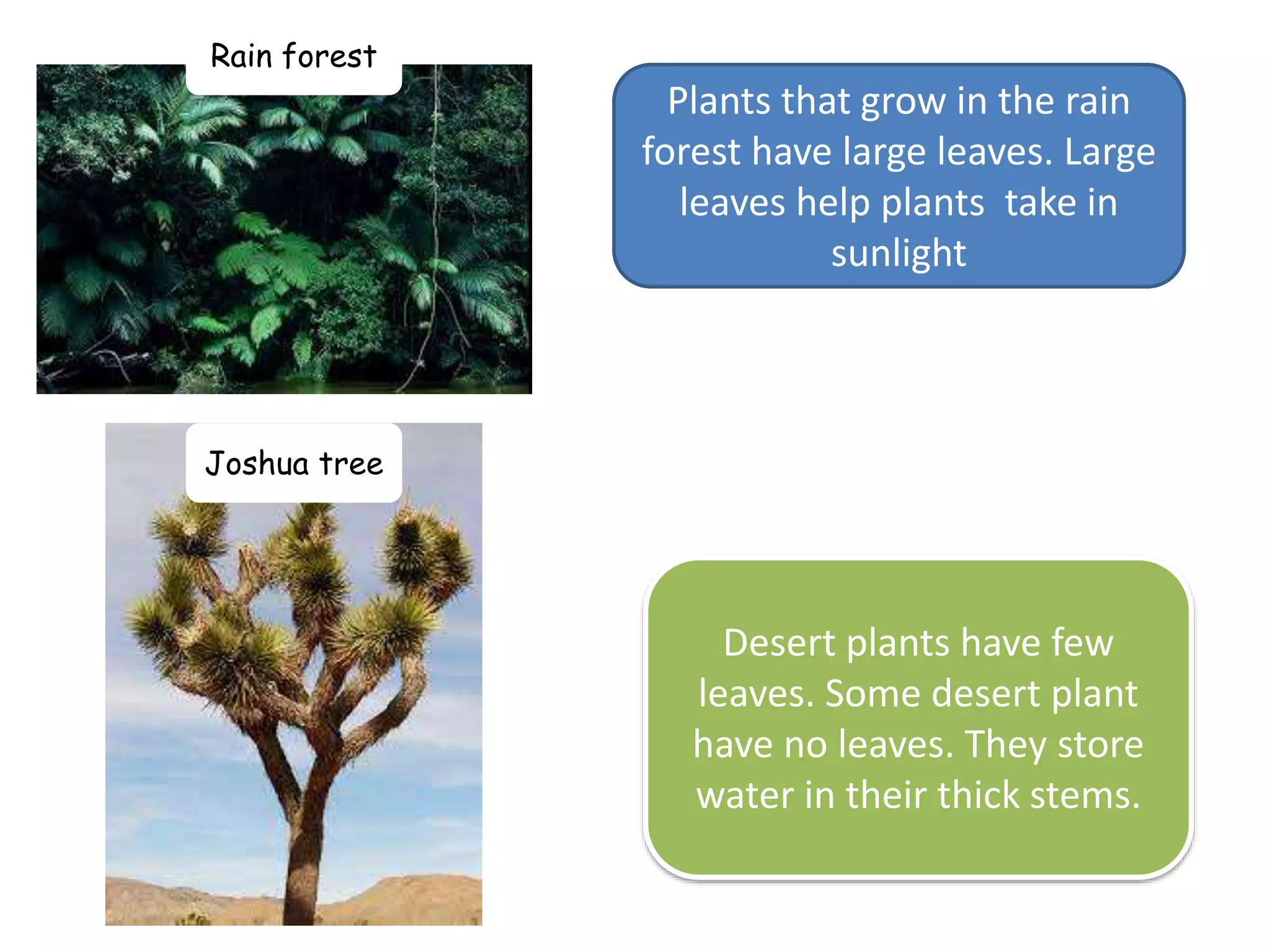 Rain forest

Plants that grow in the rain forest have large leaves. Large leaves help plants take in sunlight

Joshua tree

Desert plants have few leaves. Some desert plant have no leaves. They store water in their thick stems.